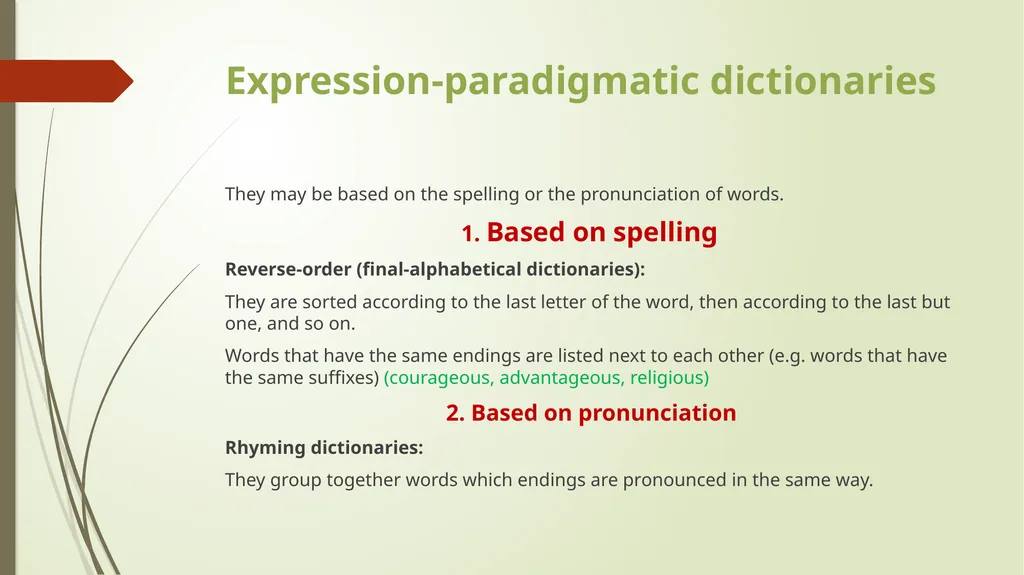 Expression-paradigmatic dictionaries

They may be based on the spelling or the pronunciation of words.

1. Based on spelling

Reverse-order (final-alphabetical dictionaries):

They are sorted according to the last letter of the word, then according to the last but one, and so on.

Words that have the same endings are listed next to each other (e.g. words that have the same suffixes) (courageous, advantageous, religious)

2. Based on pronunciation

Rhyming dictionaries:

They group together words which endings are pronounced in the same way.